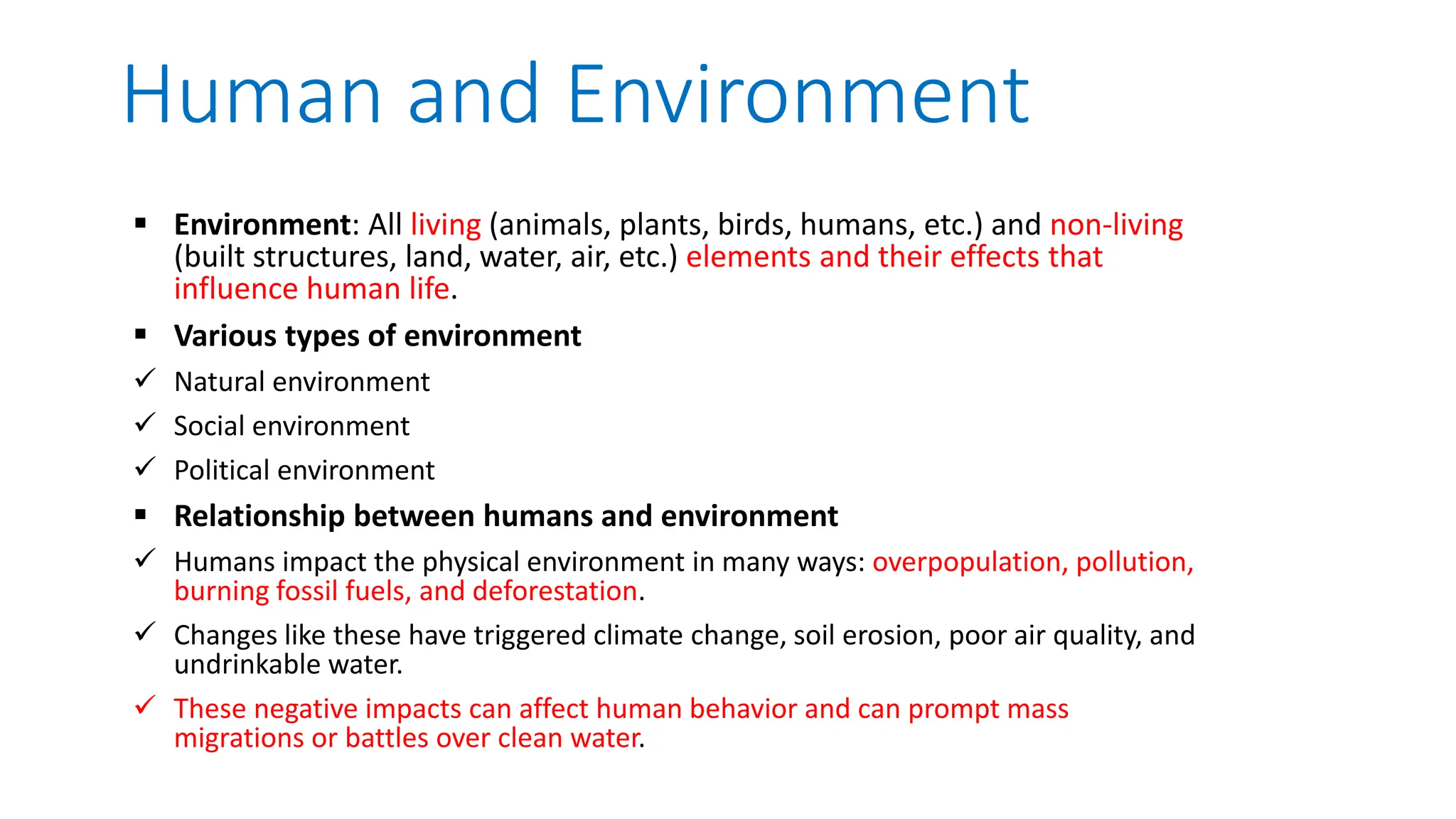 Human and Environment

▪ Environment: All living (animals, plants, birds, humans, etc.) and non-living (built structures, land, water, air, etc.) elements and their effects that influence human life.

▪ Various types of environment

✓ Natural environment

✓ Social environment

✓ Political environment

▪ Relationship between humans and environment

✓ Humans impact the physical environment in many ways: overpopulation, pollution, burning fossil fuels, and deforestation.

✓ Changes like these have triggered climate change, soil erosion, poor air quality, and undrinkable water.

✓ These negative impacts can affect human behavior and can prompt mass migrations or battles over clean water.